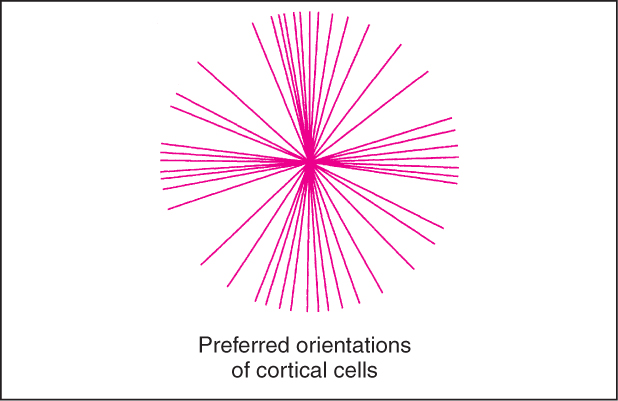 Preferred orientations of cortical cells